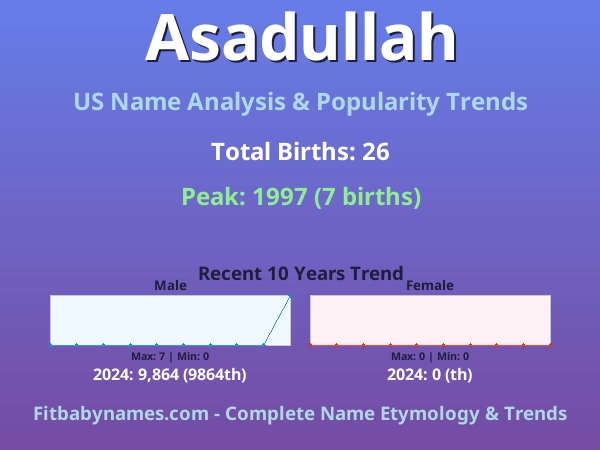 Asadullah

US Name Analysis & Popularity Trends

Total Births: 26

Peak: 1997 (7 births)

Recent 10 Years Trend

Male

Max: 7 | Min: 0

2024: 9,864 (9864th)

Female

Max: 0 | Min: 0

2024: 0 (th)

Fitbabynames.com - Complete Name Etymology & Trends